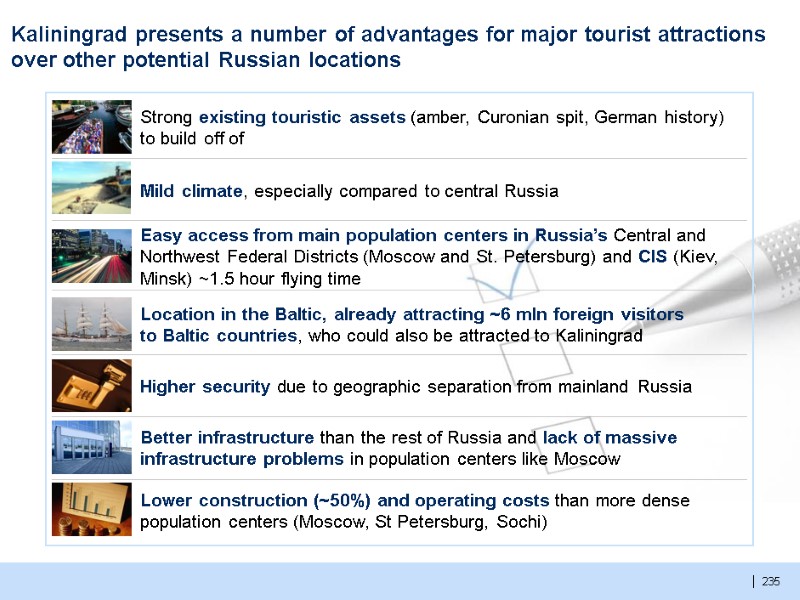 Kaliningrad presents a number of advantages for major tourist attractions over other potential Russian locations

Strong existing touristic assets (amber, Curonian spit, German history) to build off of

Mild climate, especially compared to central Russia

Easy access from main population centers in Russia's Central and Northwest Federal Districts (Moscow and St. Petersburg) and CIS (Kiev, Minsk) ~1.5 hour flying time

Location in the Baltic, already attracting ~6 mln foreign visitors to Baltic countries, who could also be attracted to Kaliningrad

Higher security due to geographic separation from mainland Russia

Better infrastructure than the rest of Russia and lack of massive infrastructure problems in population centers like Moscow

Lower construction (~50%) and operating costs than more dense population centers (Moscow, St Petersburg, Sochi)

| 235